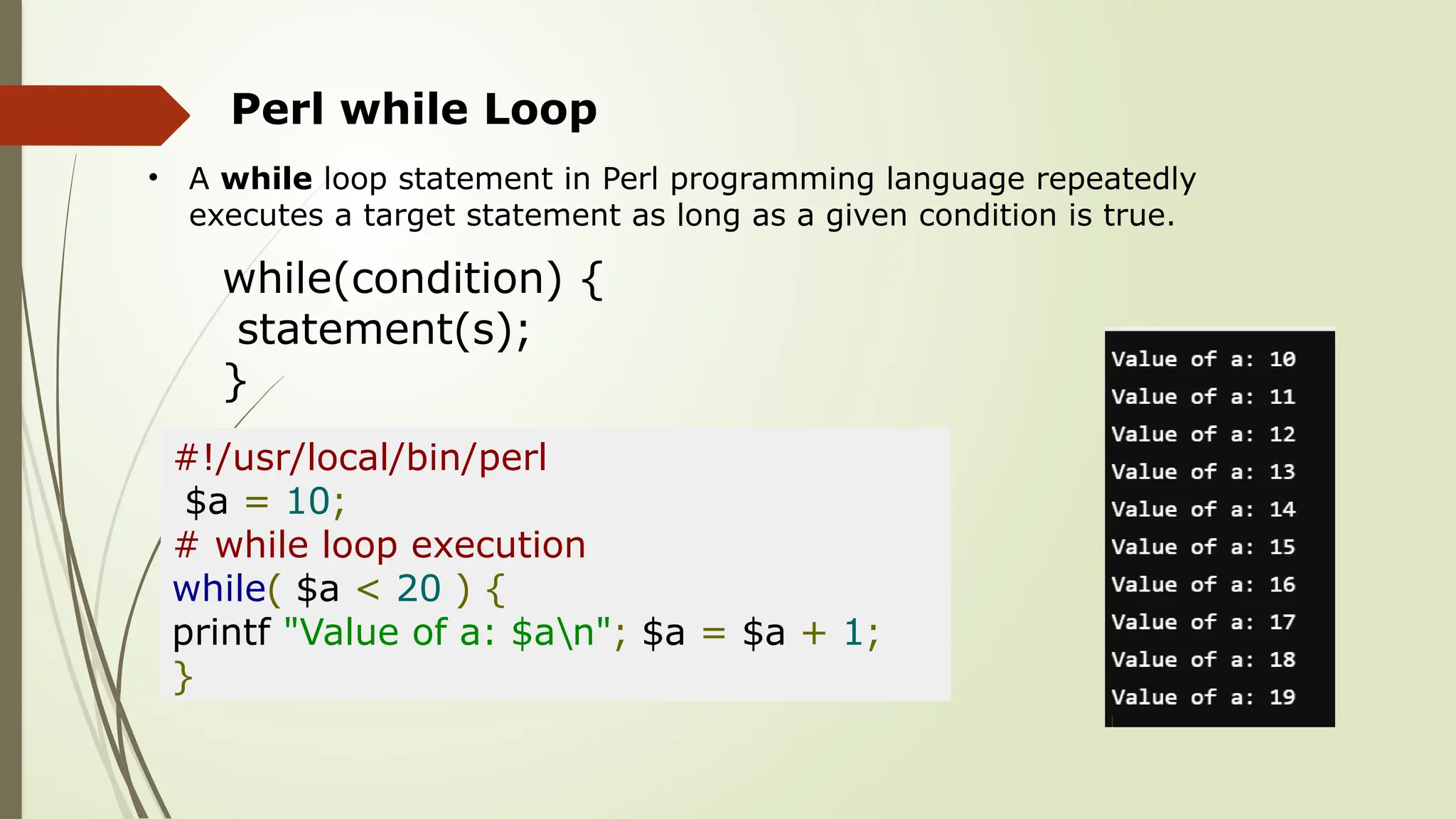 Perl while Loop

• A while loop statement in Perl programming language repeatedly executes a target statement as long as a given condition is true.

while(condition) {
 statement(s);
}

#!/usr/local/bin/perl
 $a = 10;
# while loop execution
while( $a < 20 ) {
printf "Value of a: $a\n"; $a = $a + 1;
}

Value of a: 10
Value of a: 11
Value of a: 12
Value of a: 13
Value of a: 14
Value of a: 15
Value of a: 16
Value of a: 17
Value of a: 18
Value of a: 19